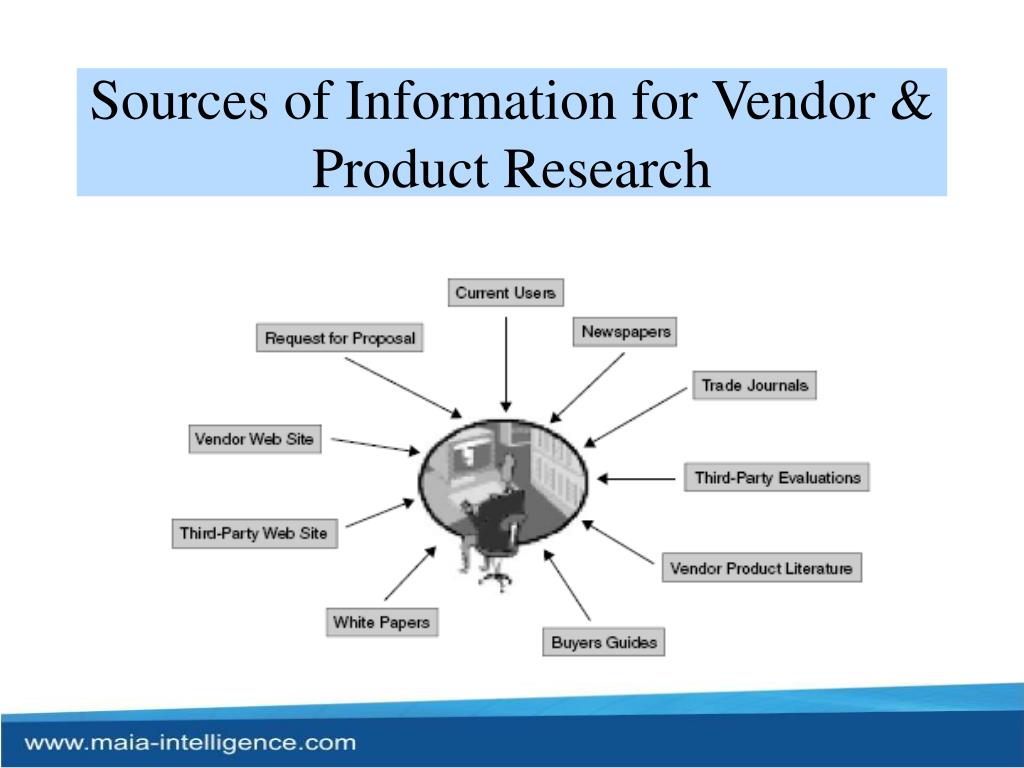 Sources of Information for Vendor & Product Research

Current Users
Request for Proposal
Newspapers
Trade Journals
Vendor Web Site
Third-Party Evaluations
Third-Party Web Site
Vendor Product Literature
White Papers
Buyers Guides

www.maia-intelligence.com